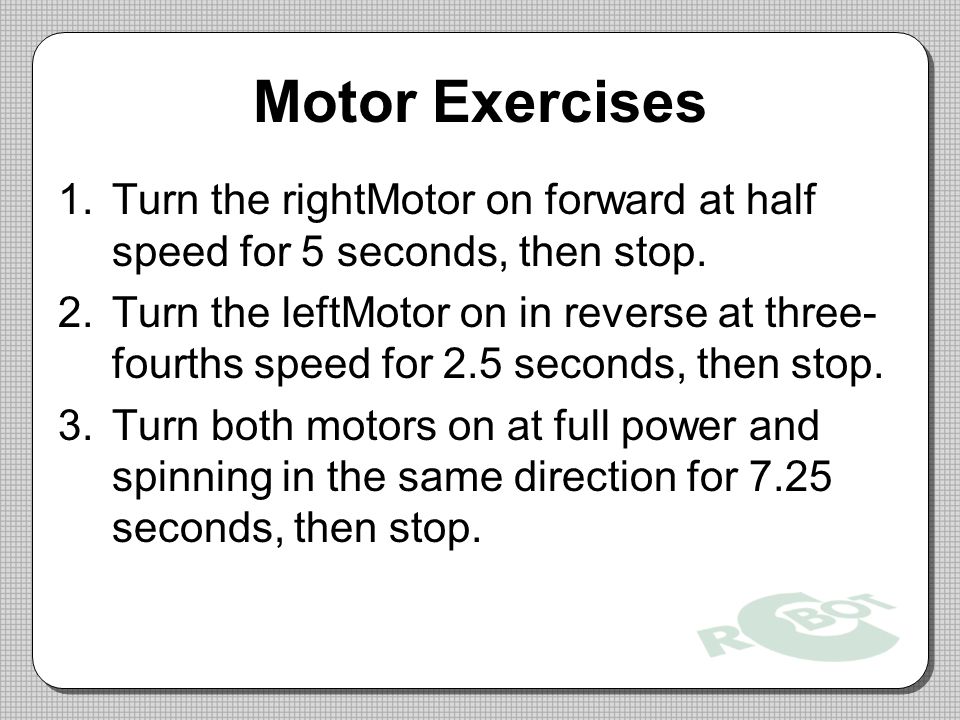 Motor Exercises

1. Turn the rightMotor on forward at half speed for 5 seconds, then stop.
2. Turn the leftMotor on in reverse at three-fourths speed for 2.5 seconds, then stop.
3. Turn both motors on at full power and spinning in the same direction for 7.25 seconds, then stop.

ROBOT